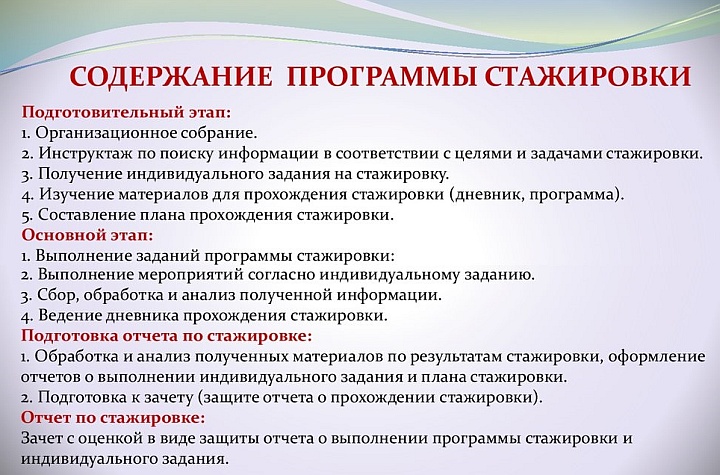 СОДЕРЖАНИЕ ПРОГРАММЫ СТАЖИРОВКИ

Подготовительный этап:
1. Организационное собрание.
2. Инструктаж по поиску информации в соответствии с целями и задачами стажировки.
3. Получение индивидуального задания на стажировку.
4. Изучение материалов для прохождения стажировки (дневник, программа).
5. Составление плана прохождения стажировки.

Основной этап:
1. Выполнение заданий программы стажировки:
2. Выполнение мероприятий согласно индивидуальному заданию.
3. Сбор, обработка и анализ полученной информации.
4. Ведение дневника прохождения стажировки.

Подготовка отчета по стажировке:
1. Обработка и анализ полученных материалов по результатам стажировки, оформление отчетов о выполнении индивидуального задания и плана стажировки.
2. Подготовка к зачету (защите отчета о прохождении стажировки).

Отчет по стажировке:
Зачет с оценкой в виде защиты отчета о выполнении программы стажировки и индивидуального задания.